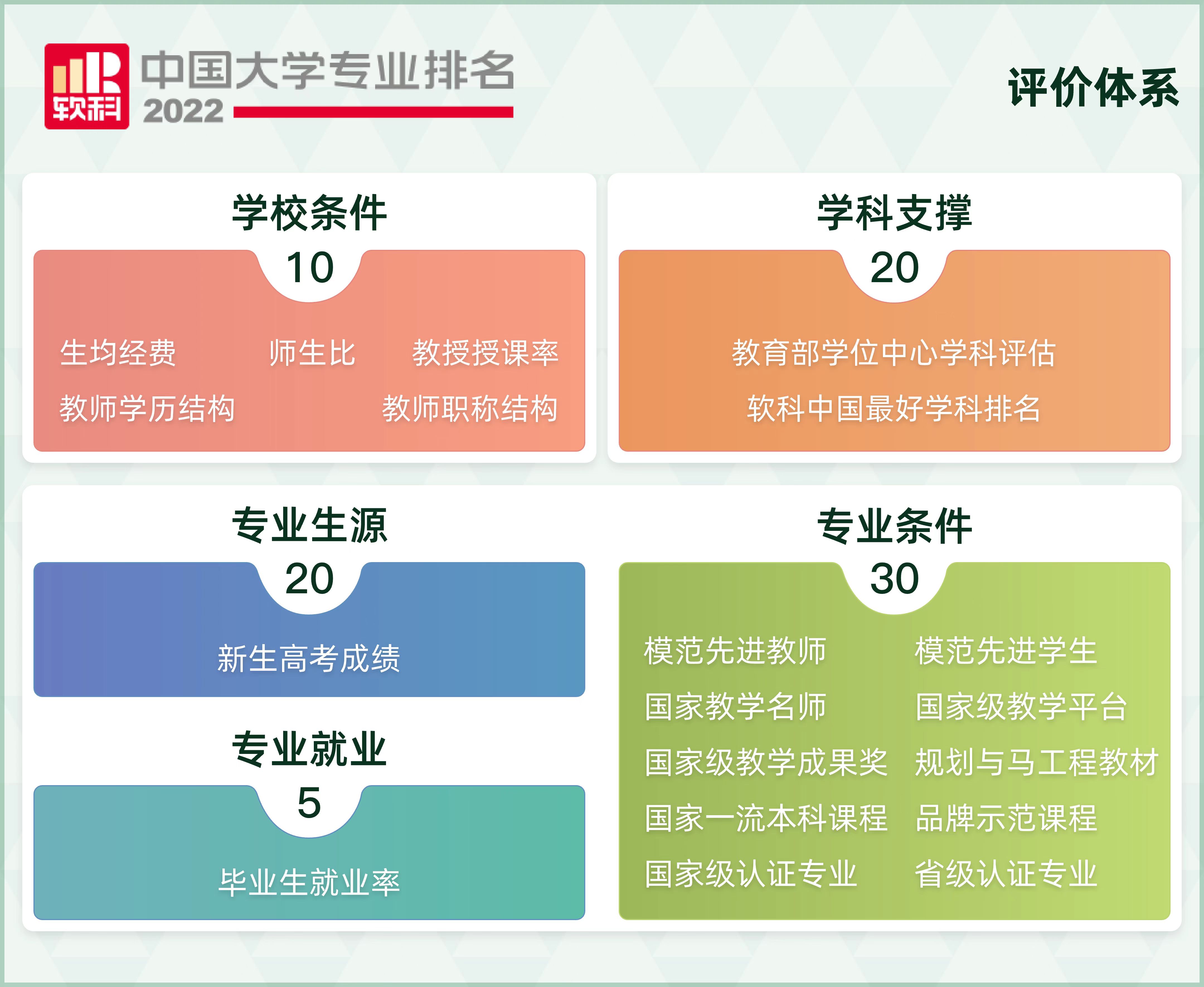 软科 中国大学专业排名 2022

评价体系

学校条件
10
生均经费 师生比 教授授课率
教师学历结构 教师职称结构

学科支撑
20
教育部学位中心学科评估
软科中国最好学科排名

专业生源
20
新生高考成绩

专业就业
5
毕业生就业率

专业条件
30
模范先进教师 模范先进学生
国家教学名师 国家级教学平台
国家级教学成果奖 规划与马工程教材
国家一流本科课程 品牌示范课程
国家级认证专业 省级认证专业